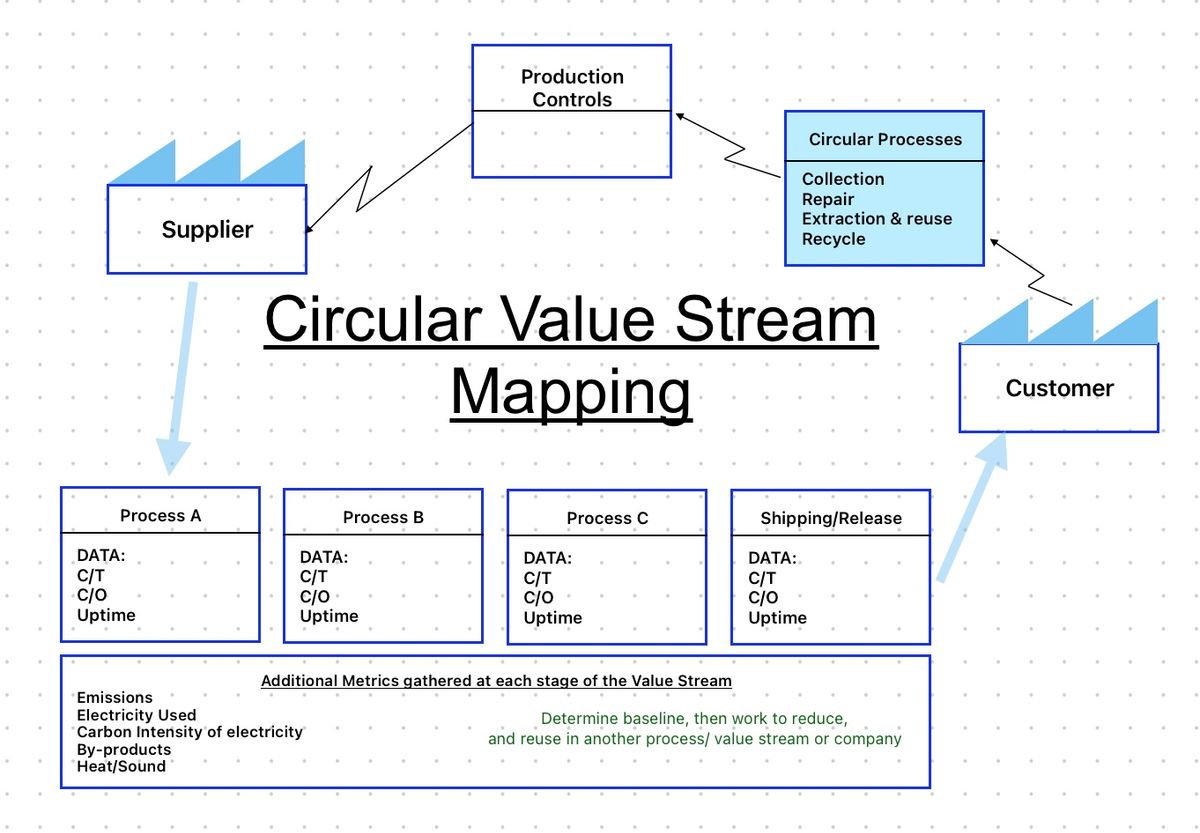 Production Controls

Circular Processes

Collection
Repair
Extraction & reuse
Recycle

Supplier

Circular Value Stream Mapping

Customer

Process A

DATA:
C/T
C/O
Uptime

Process B

DATA:
C/T
C/O
Uptime

Process C

DATA:
C/T
C/O
Uptime

Shipping/Release

DATA:
C/T
C/O
Uptime

Additional Metrics gathered at each stage of the Value Stream

Emissions
Electricity Used
Carbon Intensity of electricity
By-products
Heat/Sound

Determine baseline, then work to reduce, and reuse in another process/ value stream or company